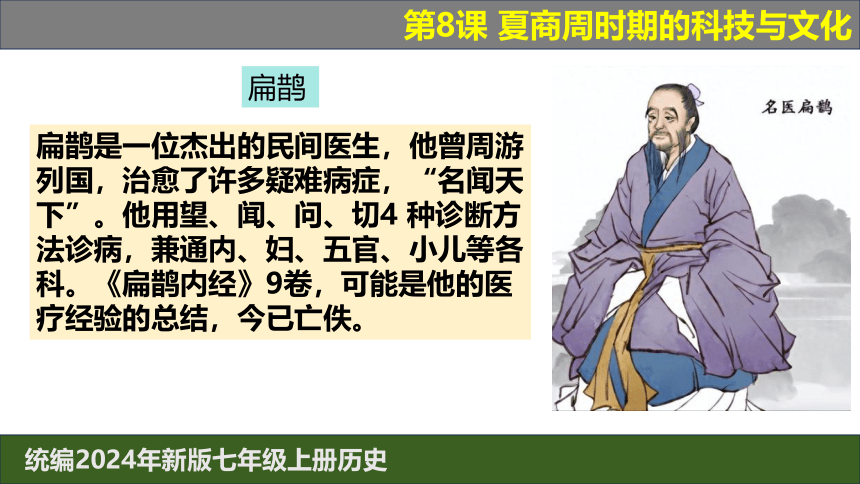 第8课 夏商周时期的科技与文化

扁鹊

扁鹊是一位杰出的民间医生，他曾周游列国，治愈了许多疑难病症，“名闻天下”。他用望、闻、问、切4 种诊断方法诊病，兼通内、妇、五官、小儿等各科。《扁鹊内经》9卷，可能是他的医疗经验的总结，今已亡佚。

名医扁鹊

统编2024年新版七年级上册历史